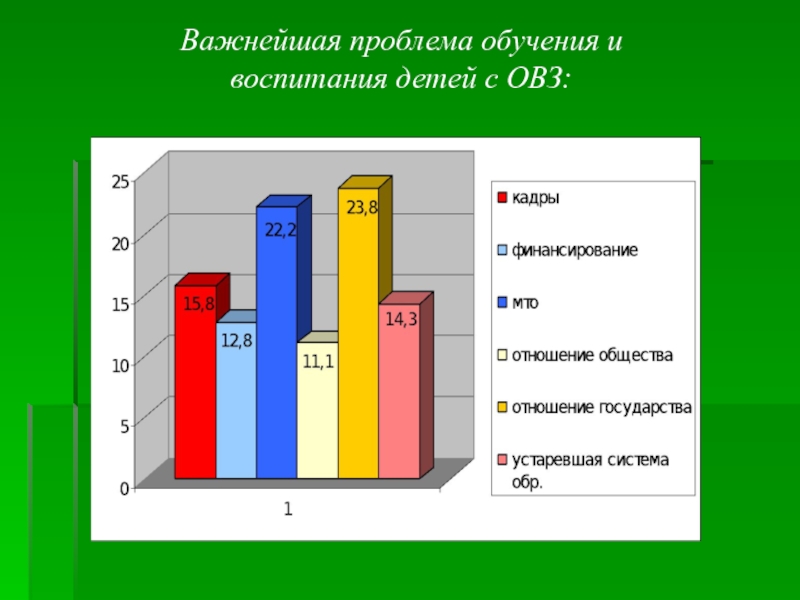 Важнейшая проблема обучения и воспитания детей с ОВЗ:

25
20
15
10
5
0

15,8
12,8
22,2
11,1
23,8
14,3

1

кадры
финансирование
мто
отношение общества
отношение государства
устаревшая система обр.